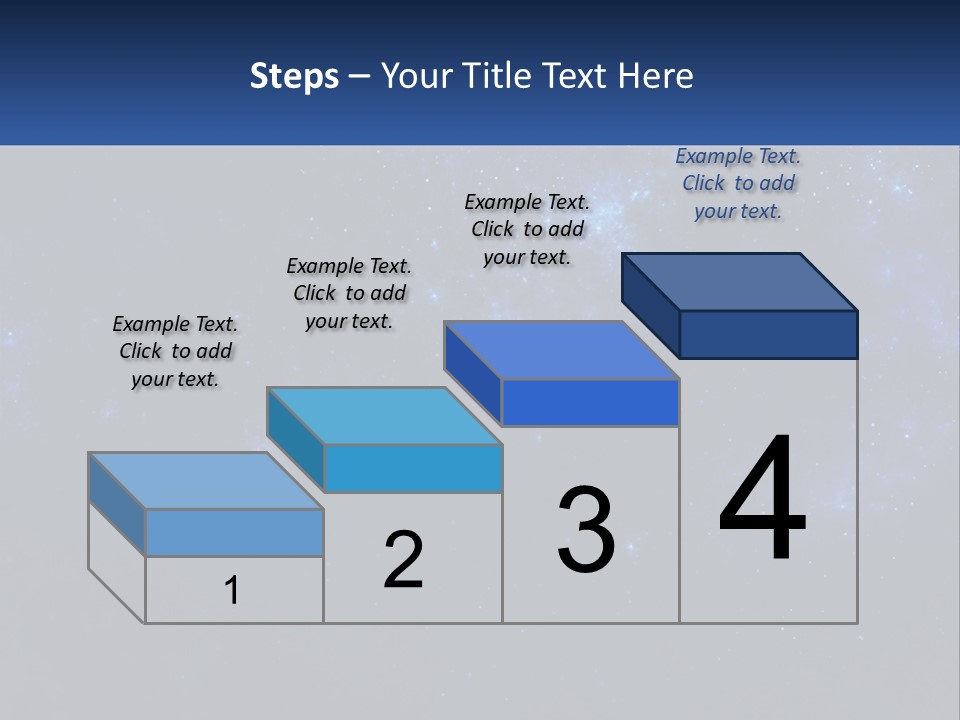 Steps – Your Title Text Here

Example Text. Click to add your text.

Example Text. Click to add your text.

Example Text. Click to add your text.

Example Text. Click to add your text.

1

2

3

4